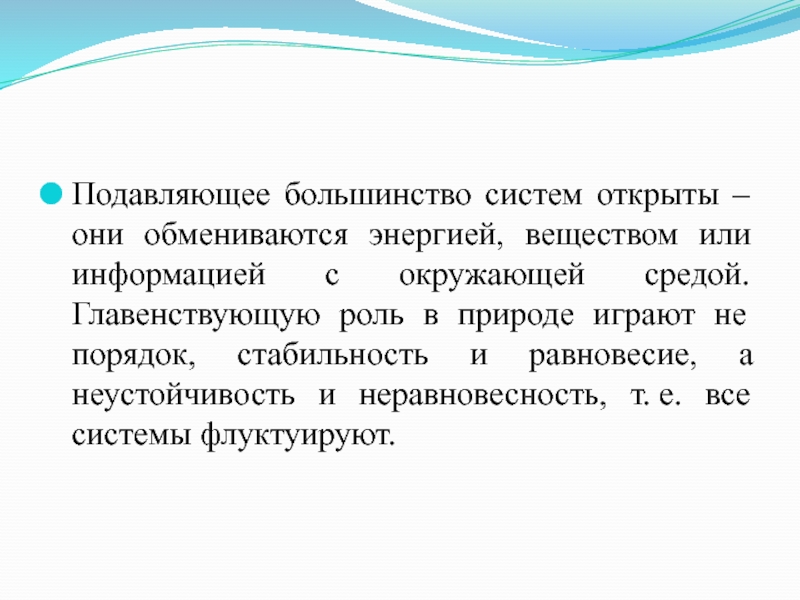 Подавляющее большинство систем открыты – они обмениваются энергией, веществом или информацией с окружающей средой. Главенствующую роль в природе играют не порядок, стабильность и равновесие, а неустойчивость и неравновесность, т. е. все системы флуктуируют.